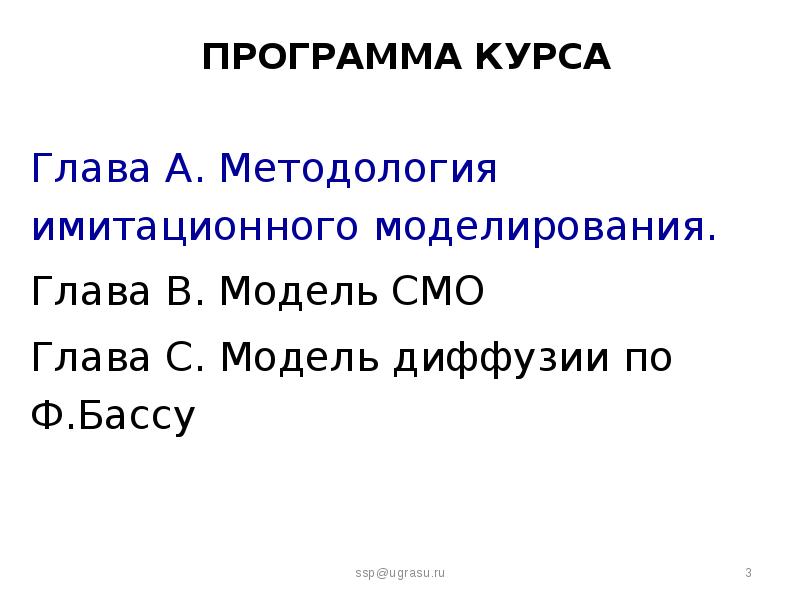 ПРОГРАММА КУРСА

Глава А. Методология имитационного моделирования.

Глава В. Модель СМО

Глава С. Модель диффузии по Ф.Бассу

ssp@ugrasu.ru

3